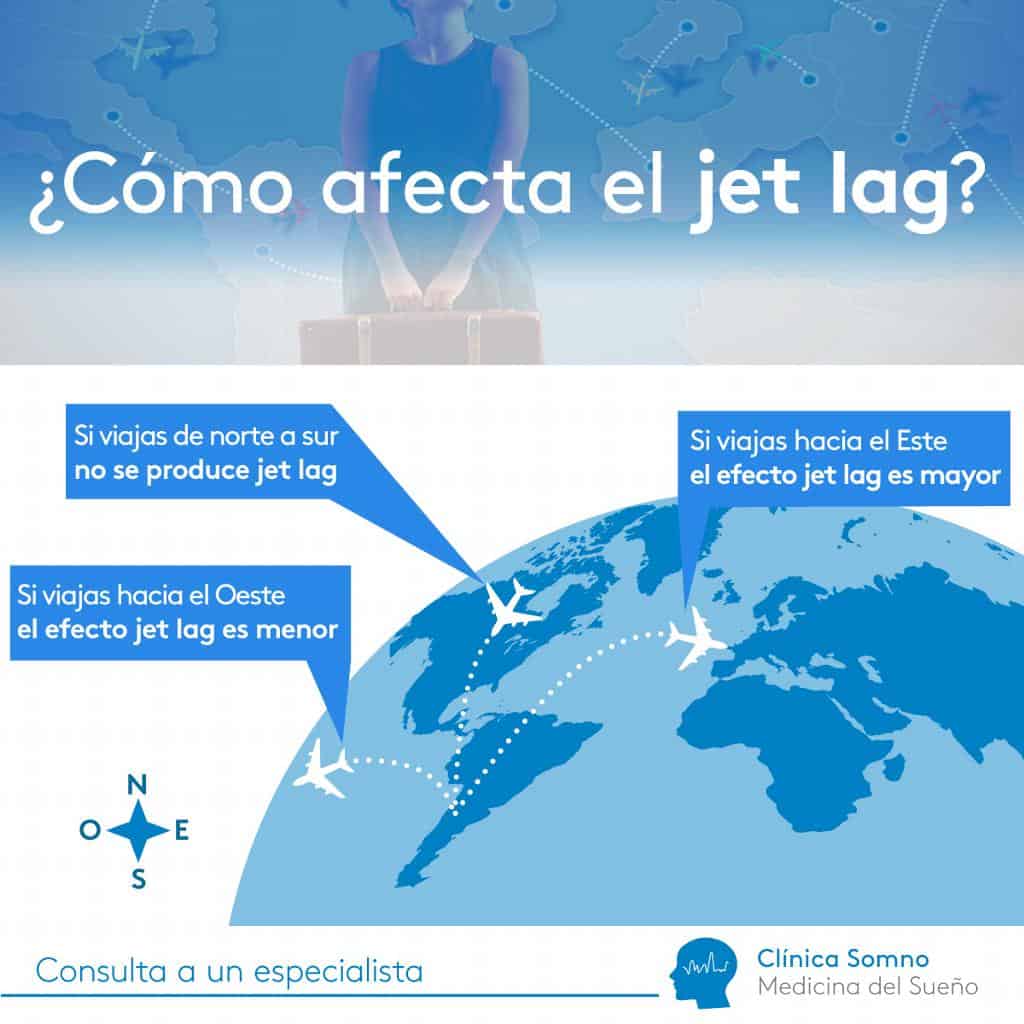 ¿Cómo afecta el jet lag?

Si viajas de norte a sur
no se produce jet lag

Si viajas hacia el Este
el efecto jet lag es mayor

Si viajas hacia el Oeste
el efecto jet lag es menor

N
O E
S

Consulta a un especialista

Clínica Somno
Medicina del Sueño